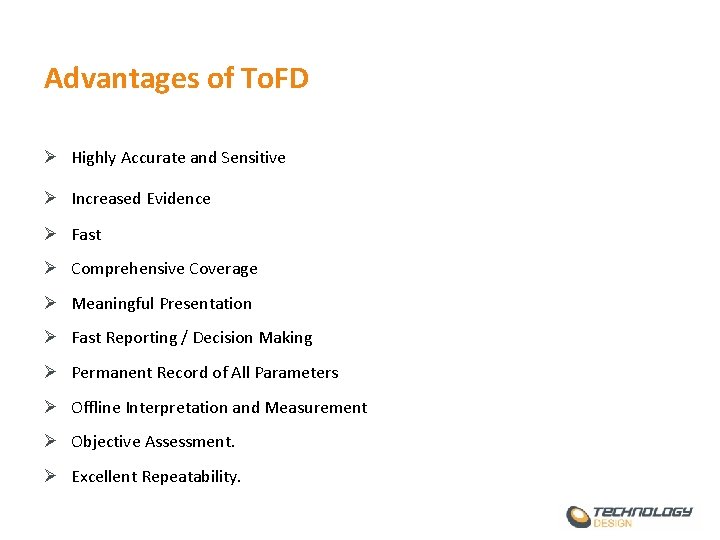 Advantages of ToFD

➢ Highly Accurate and Sensitive

➢ Increased Evidence

➢ Fast

➢ Comprehensive Coverage

➢ Meaningful Presentation

➢ Fast Reporting / Decision Making

➢ Permanent Record of All Parameters

➢ Offline Interpretation and Measurement

➢ Objective Assessment.

➢ Excellent Repeatability.

TECHNOLOGY DESIGN